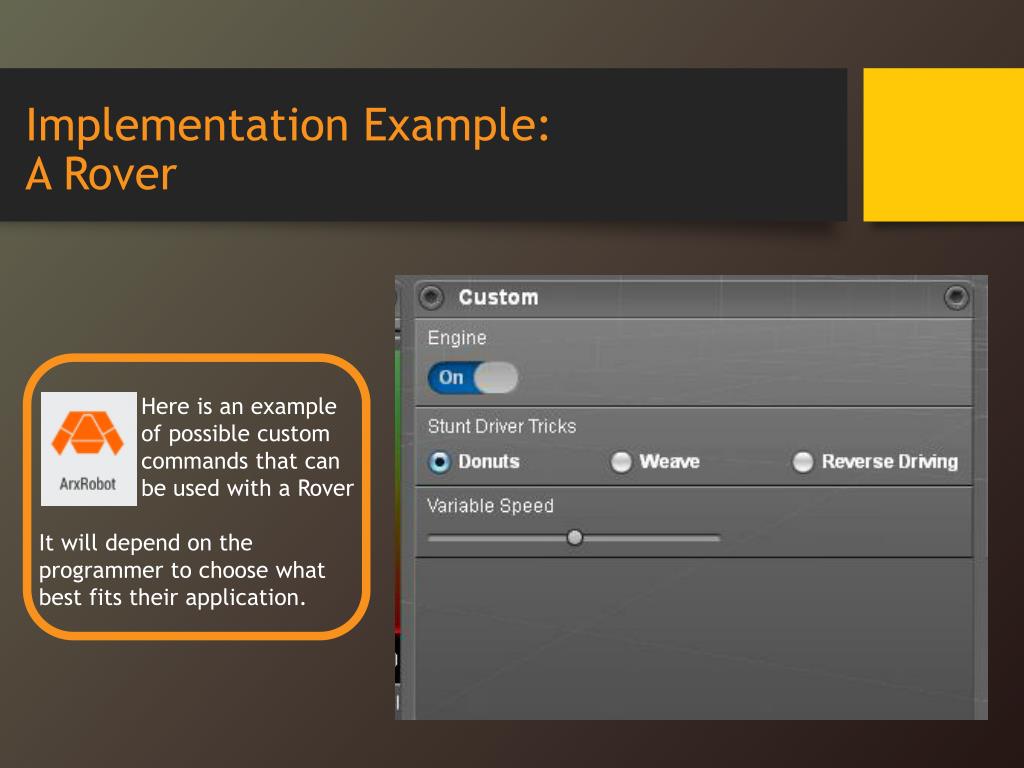 Implementation Example:
A Rover

ArxRobot

Here is an example of possible custom commands that can be used with a Rover

It will depend on the programmer to choose what best fits their application.

Custom

Engine

On

Stunt Driver Tricks

Donuts

Weave

Reverse Driving

Variable Speed